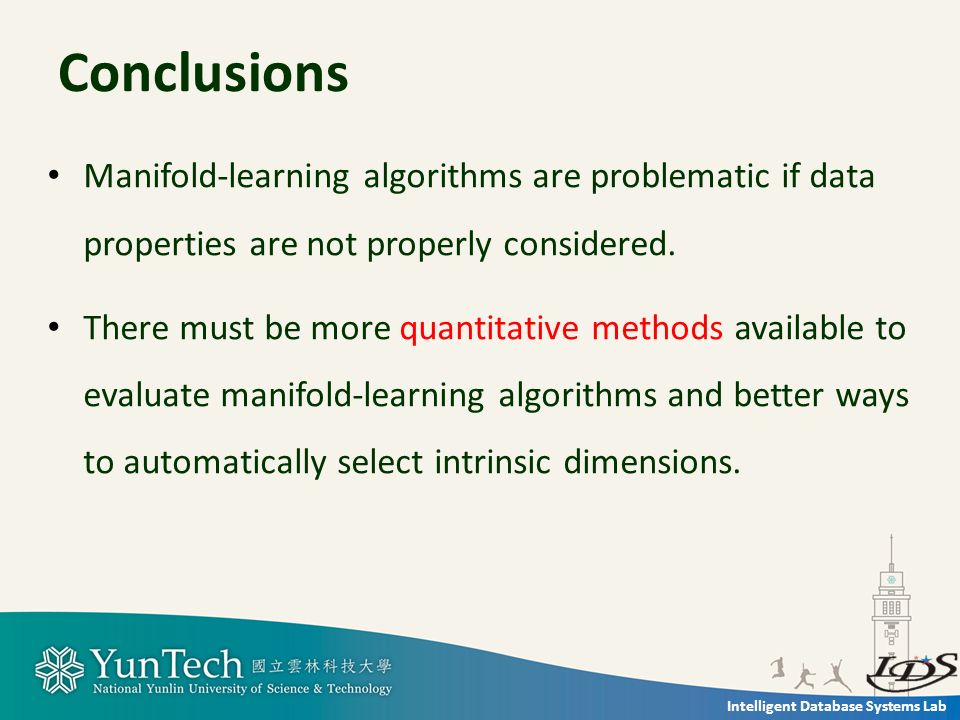 Conclusions

• Manifold-learning algorithms are problematic if data properties are not properly considered.

• There must be more quantitative methods available to evaluate manifold-learning algorithms and better ways to automatically select intrinsic dimensions.

YunTech 國立雲林科技大學
National Yunlin University of Science & Technology

IDS

Intelligent Database Systems Lab